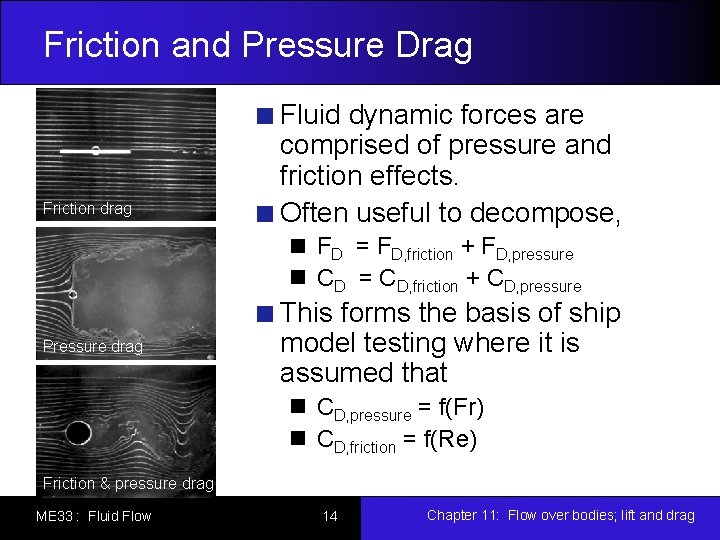 Friction and Pressure Drag

Friction drag

Pressure drag

Friction & pressure drag

Fluid dynamic forces are comprised of pressure and friction effects.

Often useful to decompose,

$F_D = F_{D,friction} + F_{D,pressure}$

$C_D = C_{D,friction} + C_{D,pressure}$

This forms the basis of ship model testing where it is assumed that

$C_{D,pressure} = f(Fr)$

$C_{D,friction} = f(Re)$

ME33 : Fluid Flow

14

Chapter 11: Flow over bodies; lift and drag